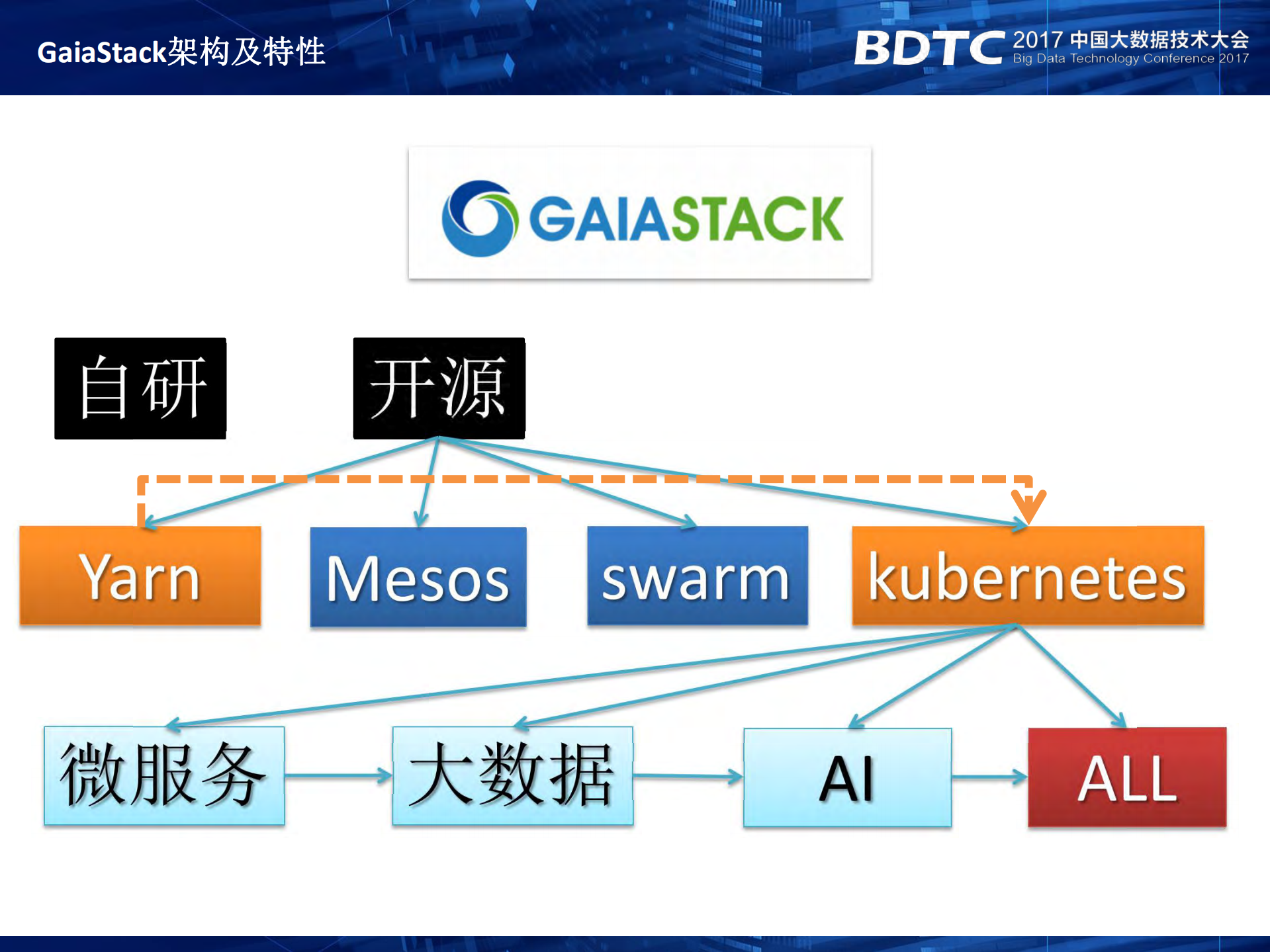 GaiaStack架构及特性

BDTC 2017 中国大数据技术大会
Big Data Technology Conference 2017

GAIASTACK

自研

开源

Yarn

Mesos

swarm

kubernetes

微服务

大数据

AI

ALL